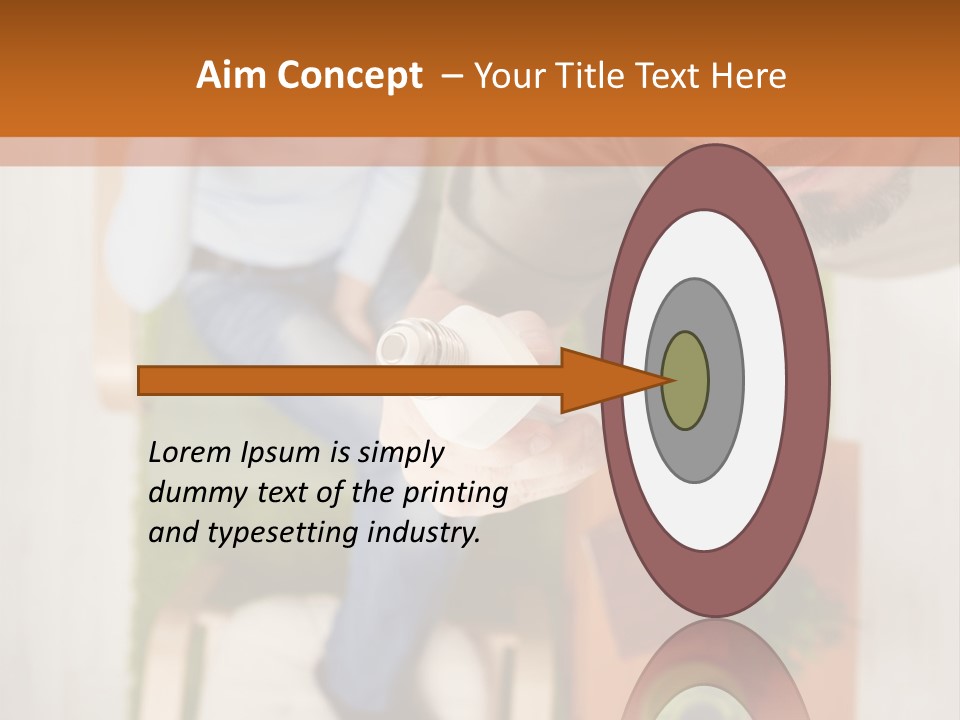 Aim Concept – Your Title Text Here

Lorem Ipsum is simply dummy text of the printing and typesetting industry.